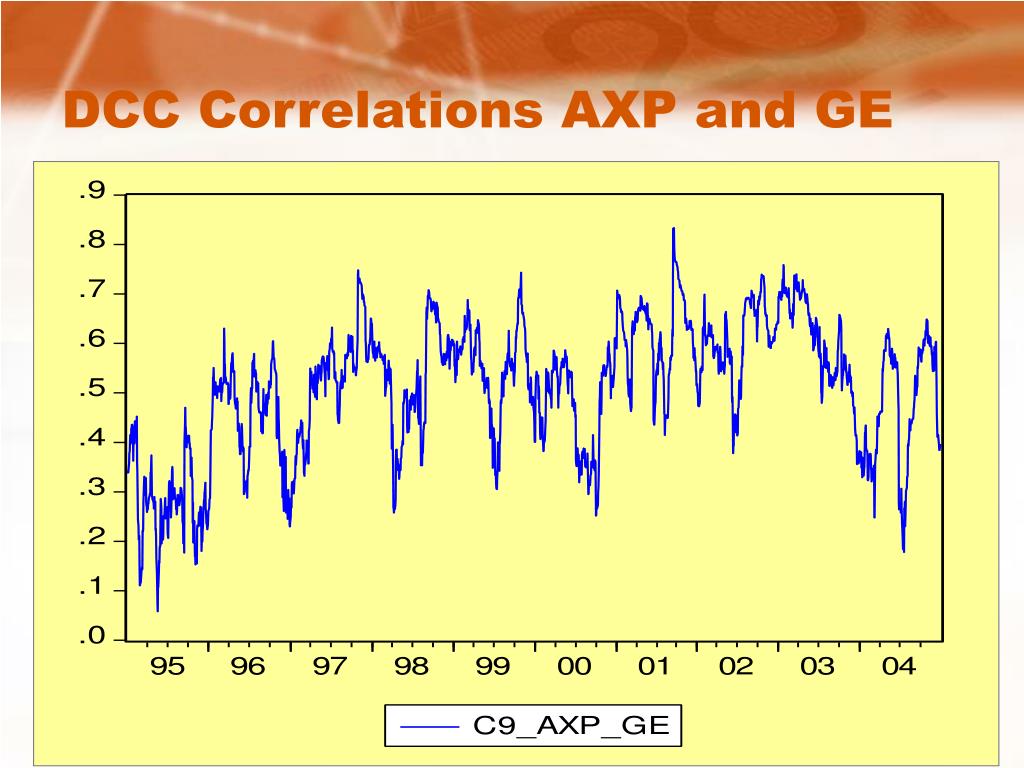 DCC Correlations AXP and GE

.9
.8
.7
.6
.5
.4
.3
.2
.1
.0

95 96 97 98 99 00 01 02 03 04

C9_AXP_GE